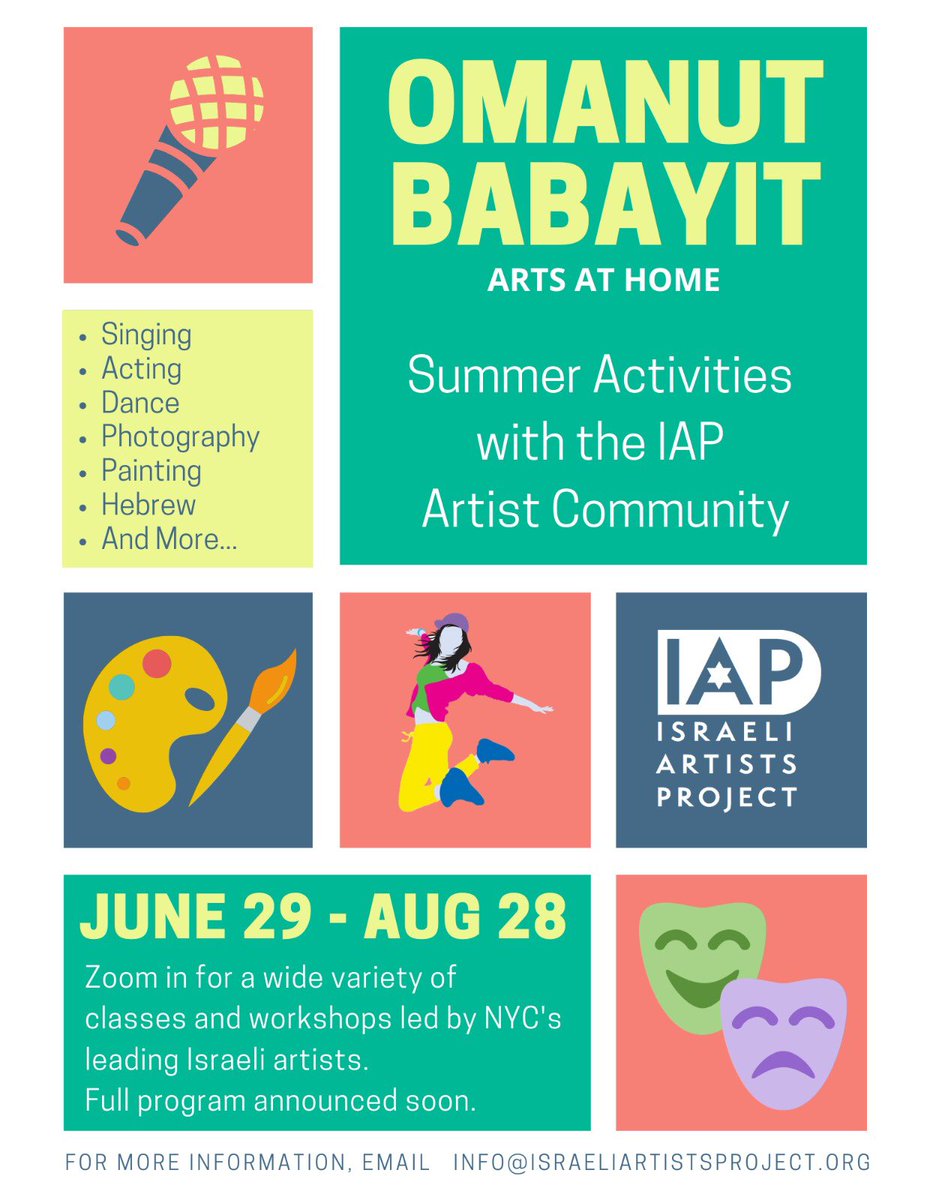 OMANUT BABAYIT
ARTS AT HOME

Summer Activities with the IAP Artist Community

- Singing
- Acting
- Dance
- Photography
- Painting
- Hebrew
- And More...

IAP
ISRAELI ARTISTS PROJECT

JUNE 29 - AUG 28
Zoom in for a wide variety of classes and workshops led by NYC's leading Israeli artists.
Full program announced soon.

FOR MORE INFORMATION, EMAIL INFO@ISRAELIARTISTSPROJECT.ORG